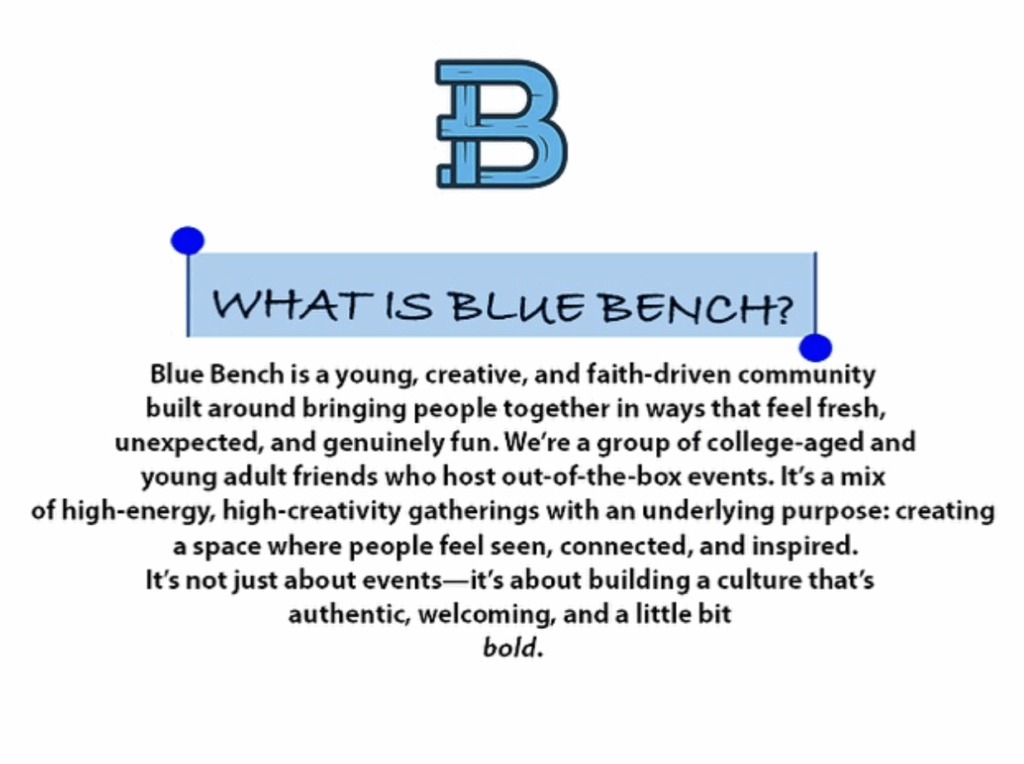 B

WHAT IS BLUE BENCH?

Blue Bench is a young, creative, and faith-driven community built around bringing people together in ways that feel fresh, unexpected, and genuinely fun. We're a group of college-aged and young adult friends who host out-of-the-box events. It's a mix of high-energy, high-creativity gatherings with an underlying purpose: creating a space where people feel seen, connected, and inspired.
It's not just about events—it's about building a culture that's authentic, welcoming, and a little bit bold.